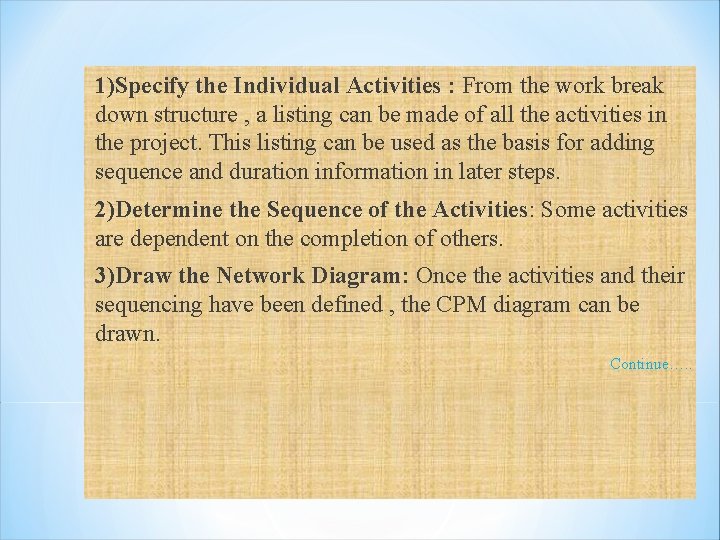 1)Specify the Individual Activities : From the work break down structure , a listing can be made of all the activities in the project. This listing can be used as the basis for adding sequence and duration information in later steps.

2)Determine the Sequence of the Activities: Some activities are dependent on the completion of others.

3)Draw the Network Diagram: Once the activities and their sequencing have been defined , the CPM diagram can be drawn.

Continue…..